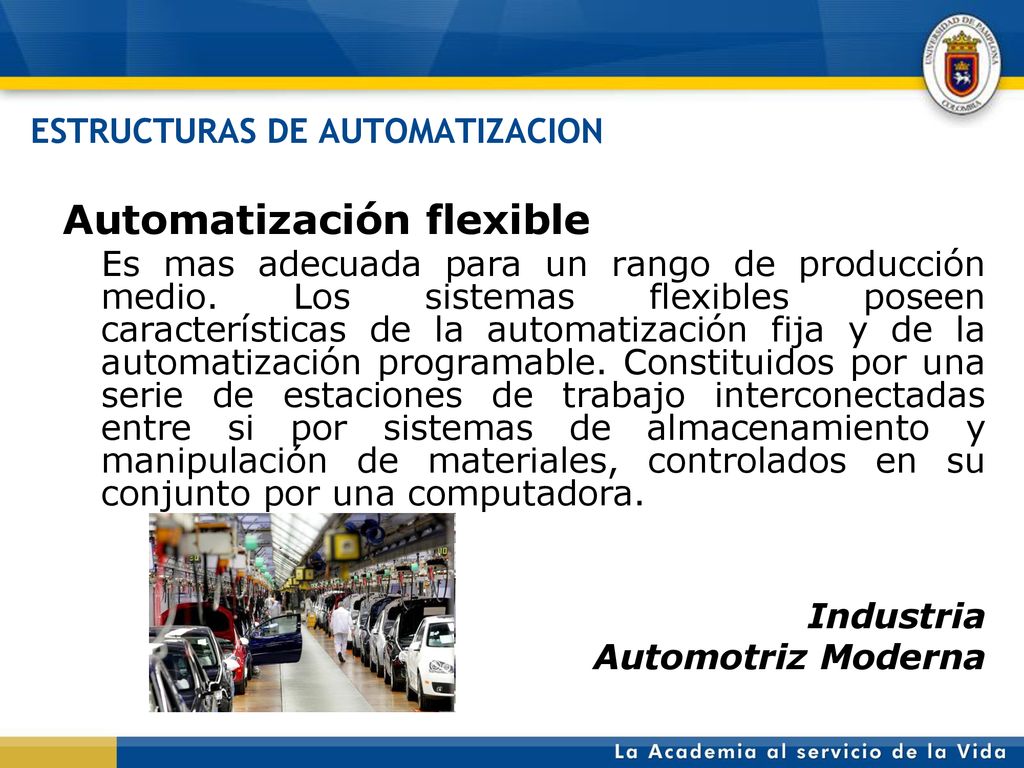 UNIVERSIDAD DE PAMPLONA
COLOMBIA

ESTRUCTURAS DE AUTOMATIZACION

Automatización flexible

Es mas adecuada para un rango de producción medio. Los sistemas flexibles poseen características de la automatización fija y de la automatización programable. Constituidos por una serie de estaciones de trabajo interconectadas entre si por sistemas de almacenamiento y manipulación de materiales, controlados en su conjunto por una computadora.

Industria Automotriz Moderna

La Academia al servicio de la Vida